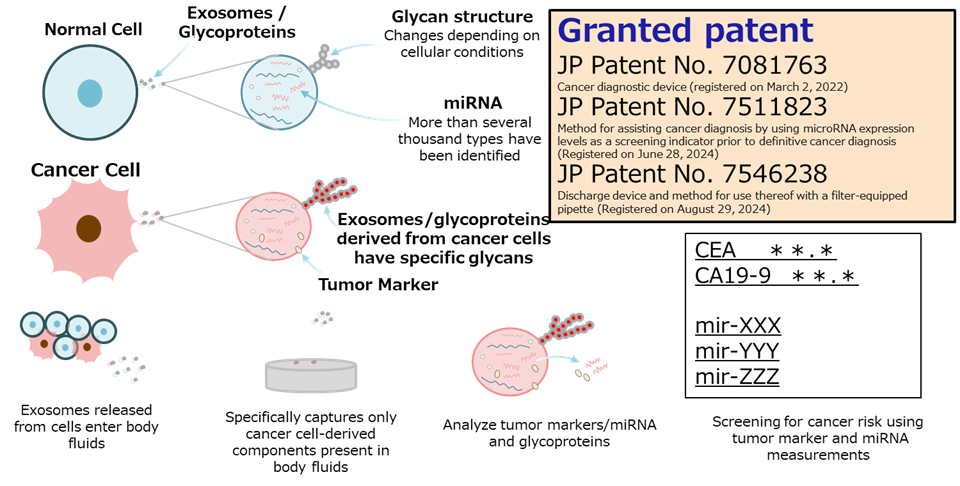 Normal Cell

Exosomes / Glycoproteins

Glycan structure
Changes depending on cellular conditions

miRNA
More than several thousand types have been identified

Granted patent

JP Patent No. 7081763
Cancer diagnostic device (registered on March 2, 2022)

JP Patent No. 7511823
Method for assisting cancer diagnosis by using microRNA expression levels as a screening indicator prior to definitive cancer diagnosis (Registered on June 28, 2024)

JP Patent No. 7546238
Discharge device and method for use thereof with a filter-equipped pipette (Registered on August 29, 2024)

Cancer Cell

Exosomes/glycoproteins derived from cancer cells have specific glycans

Tumor Marker

CEA　＊＊.＊
CA19-9　＊＊.＊

mir-XXX
mir-YYY
mir-ZZZ

Exosomes released from cells enter body fluids

Specifically captures only cancer cell-derived components present in body fluids

Analyze tumor markers/miRNA and glycoproteins

Screening for cancer risk using tumor marker and miRNA measurements